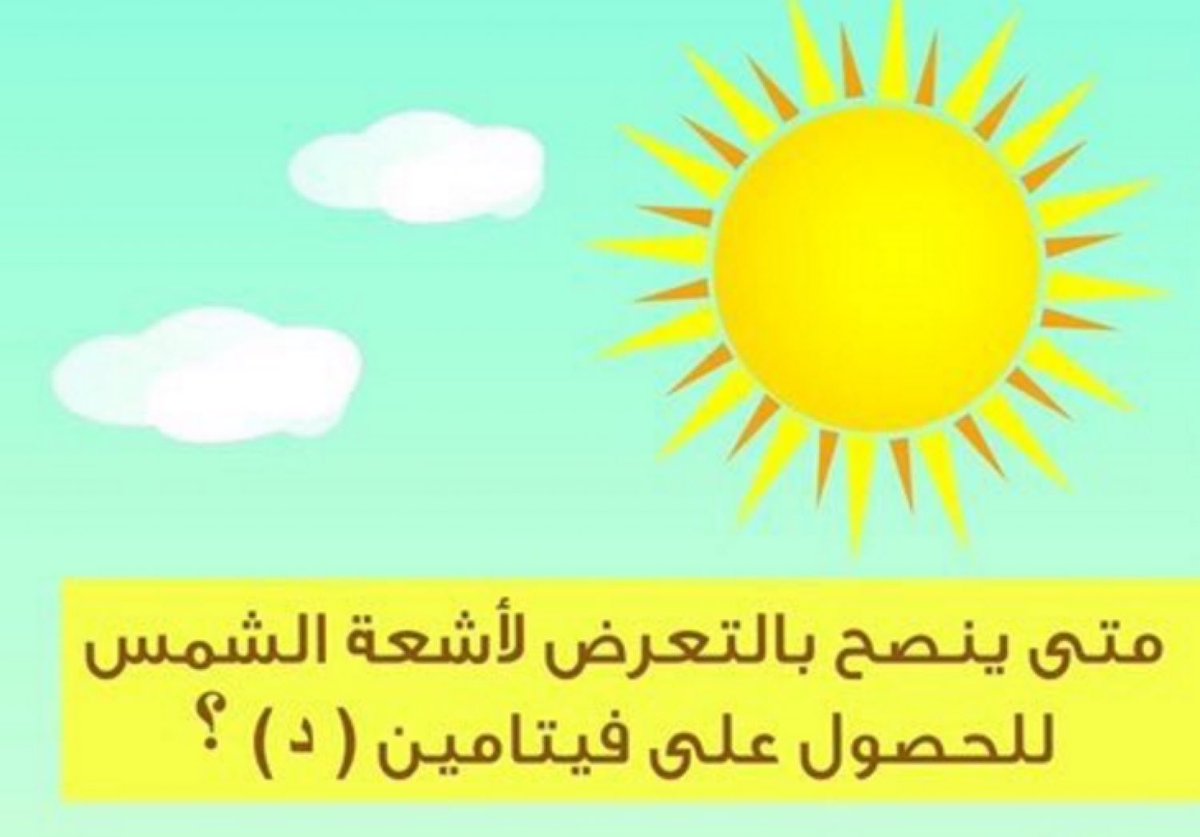 متى ينصح بالتعرض لأشعة الشمس للحصول على فيتامين ( د ) ؟